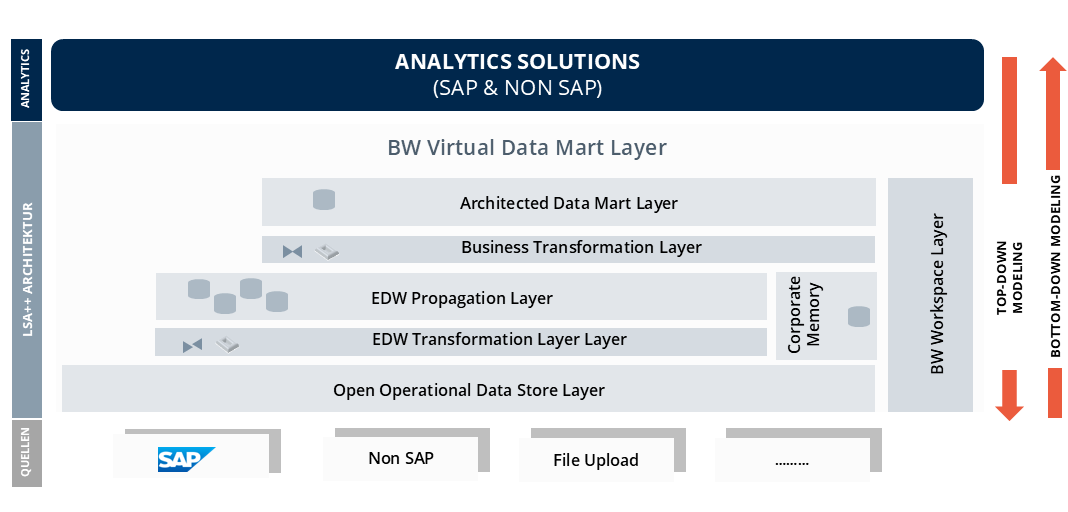 ANALYTICS

ANALYTICS SOLUTIONS
(SAP & NON SAP)

LSA++ ARCHITEKTUR

BW Virtual Data Mart Layer

Architected Data Mart Layer

Business Transformation Layer

EDW Propagation Layer

EDW Transformation Layer Layer

Corporate Memory

Open Operational Data Store Layer

BW Workspace Layer

TOP-DOWN MODELING

BOTTOM-DOWN MODELING

QUELLEN

SAP

Non SAP

File Upload

.........